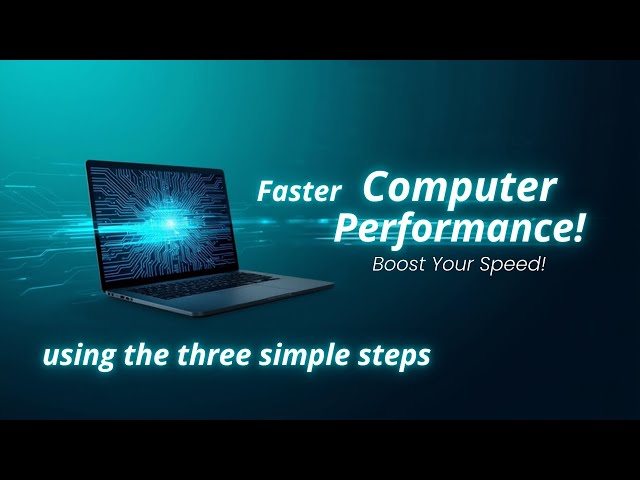 Faster Computer Performance!

Boost Your Speed!

using the three simple steps